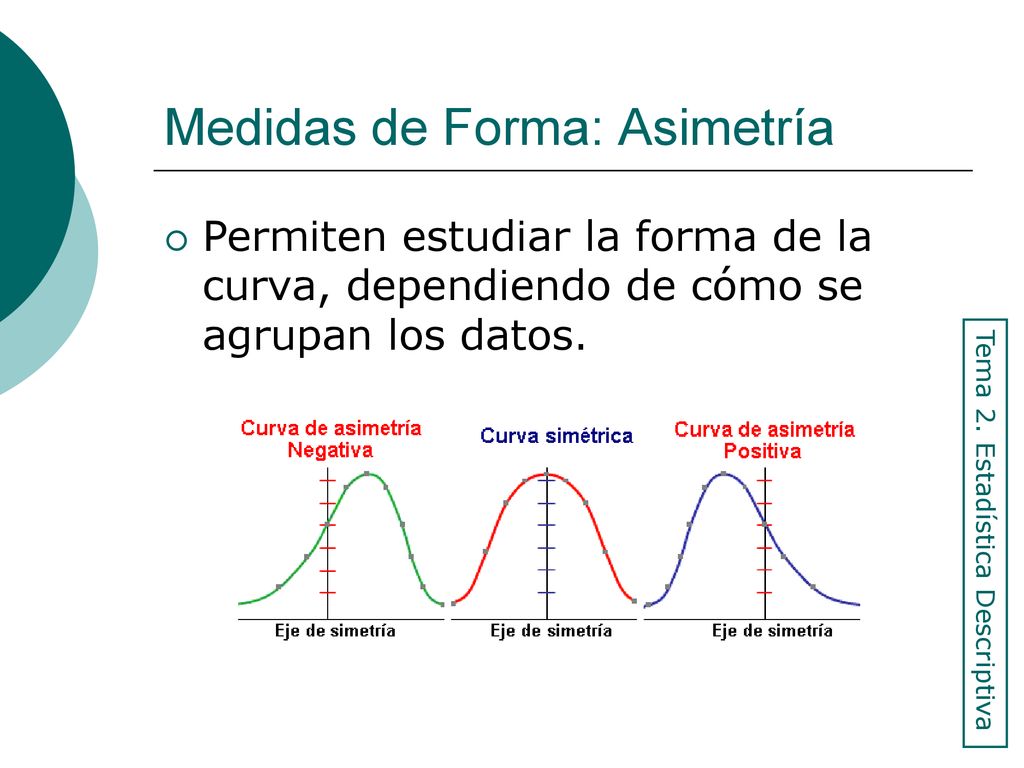 Medidas de Forma: Asimetría

Permiten estudiar la forma de la curva, dependiendo de cómo se agrupan los datos.

Curva de asimetría Negativa

Curva simétrica

Curva de asimetría Positiva

Eje de simetría

Eje de simetría

Eje de simetría

Tema 2. Estadística Descriptiva